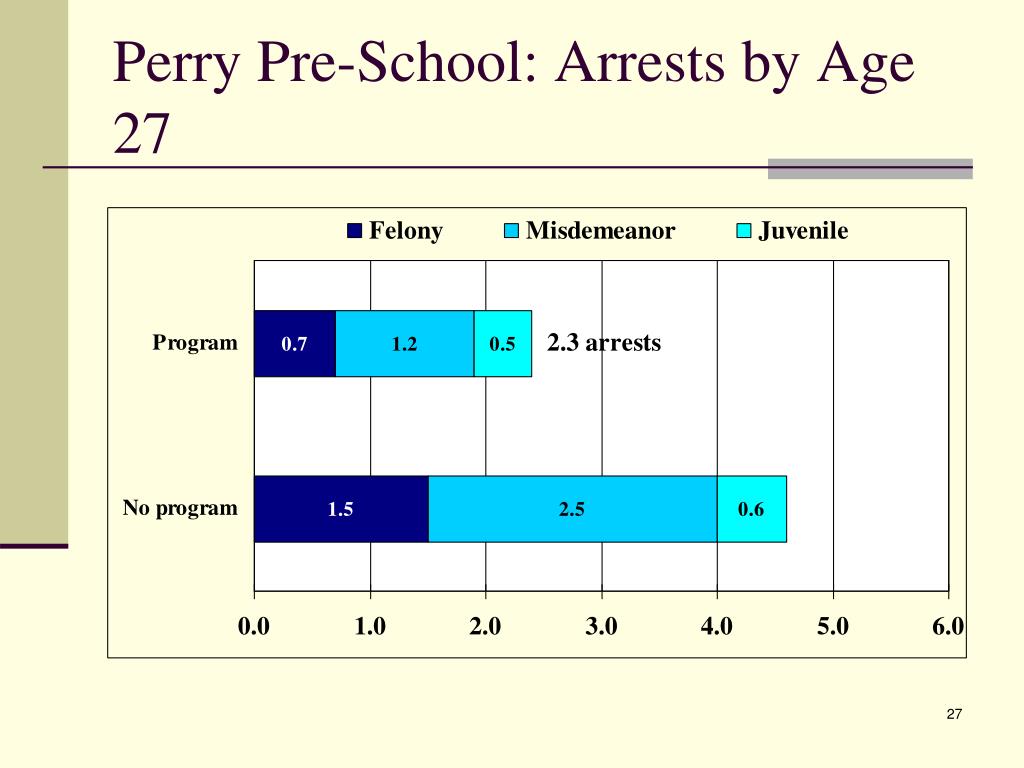 Perry Pre-School: Arrests by Age 27

Felony
Misdemeanor
Juvenile

Program
0.7
1.2
0.5
2.3 arrests

No program
1.5
2.5
0.6

0.0
1.0
2.0
3.0
4.0
5.0
6.0

27